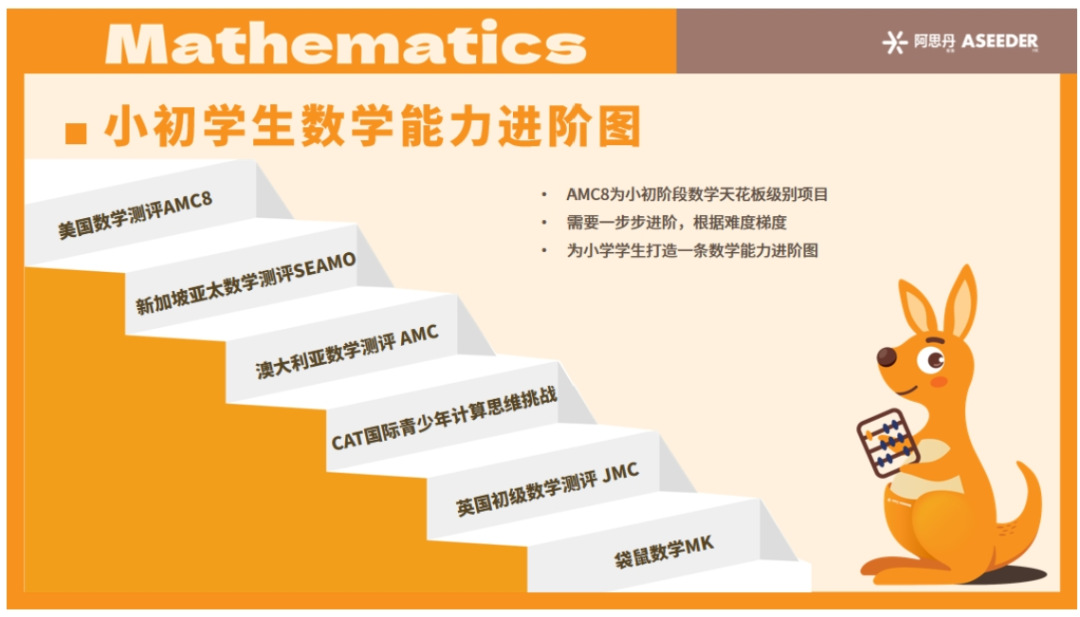 Mathematics

阿思丹 ASEEDER

小初学生数学能力进阶图

美国数学测评AMC8

新加坡亚太数学测评SEAMO

澳大利亚数学测评 AMC

CAT国际青少年计算思维挑战

英国初级数学测评 JMC

袋鼠数学MK

• AMC8为小初阶段数学天花板级别项目
• 需要一步步进阶，根据难度梯度
• 为小学学生打造一条数学能力进阶图